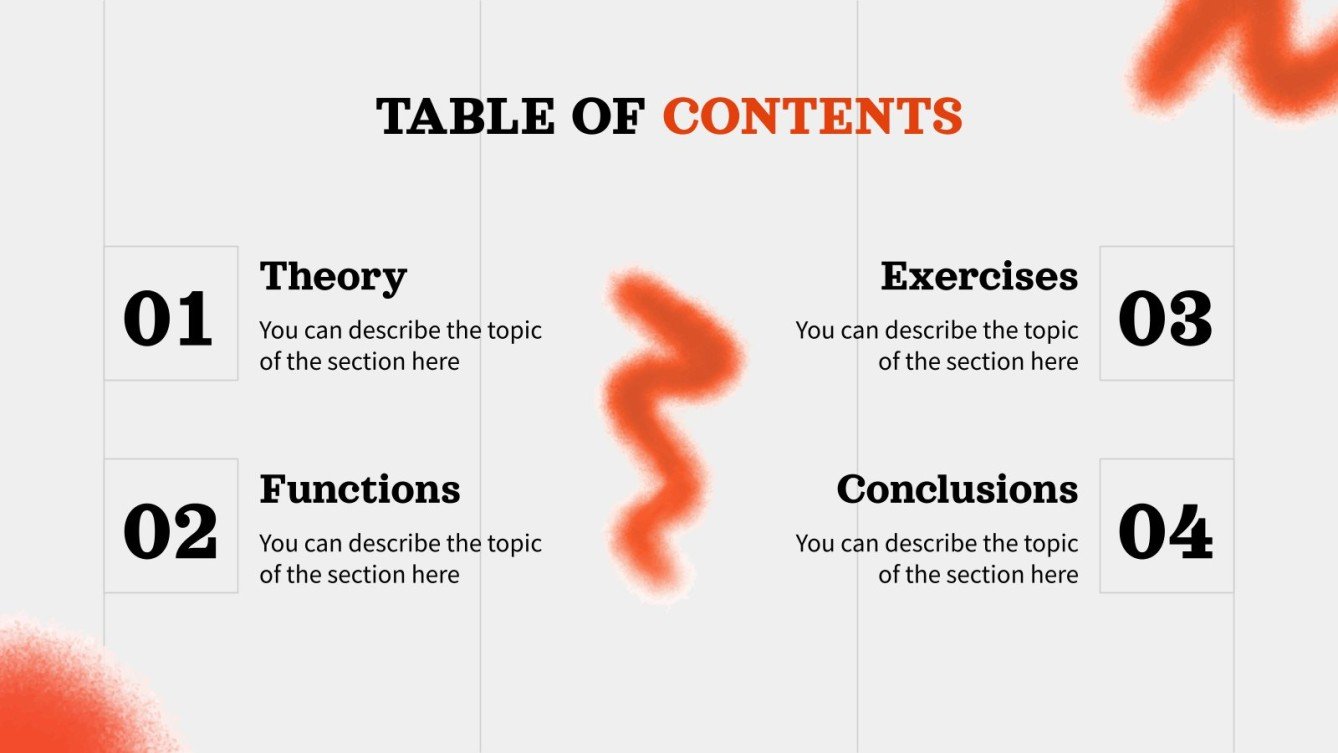 TABLE OF CONTENTS

01

Theory

You can describe the topic of the section here

02

Functions

You can describe the topic of the section here

Exercises

You can describe the topic of the section here

03

Conclusions

You can describe the topic of the section here

04